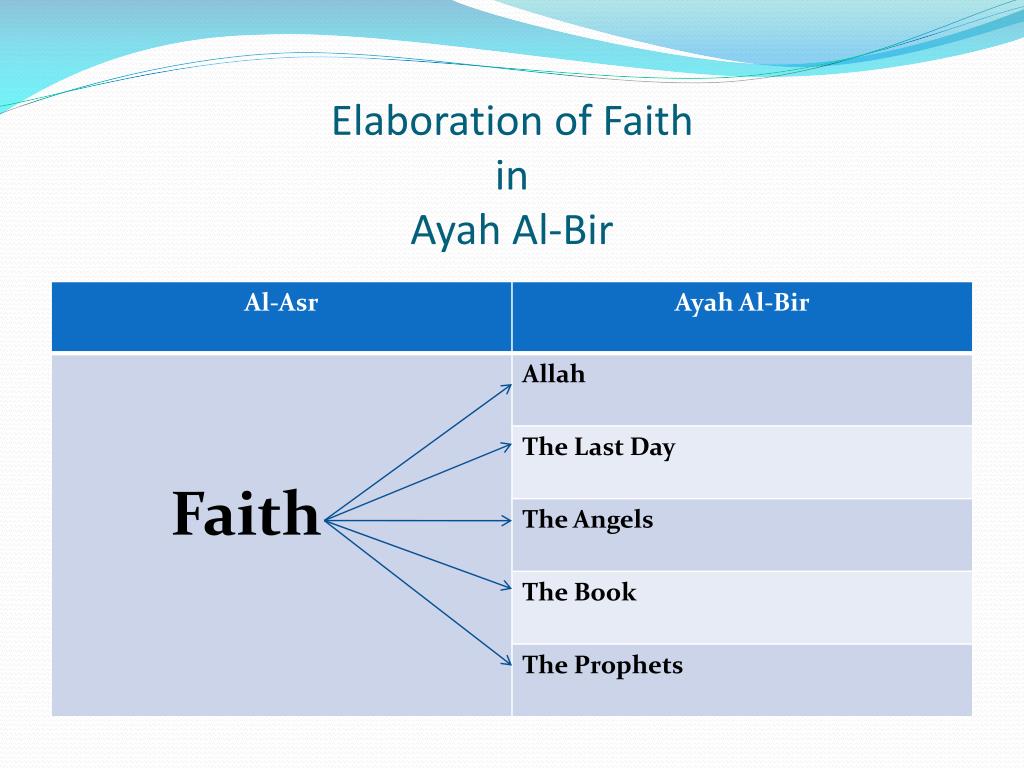 Elaboration of Faith
in
Ayah Al-Bir

| Al-Asr | Ayah Al-Bir |
|---|---|
| Faith | Allah |
| | The Last Day |
| | The Angels |
| | The Book |
| | The Prophets |